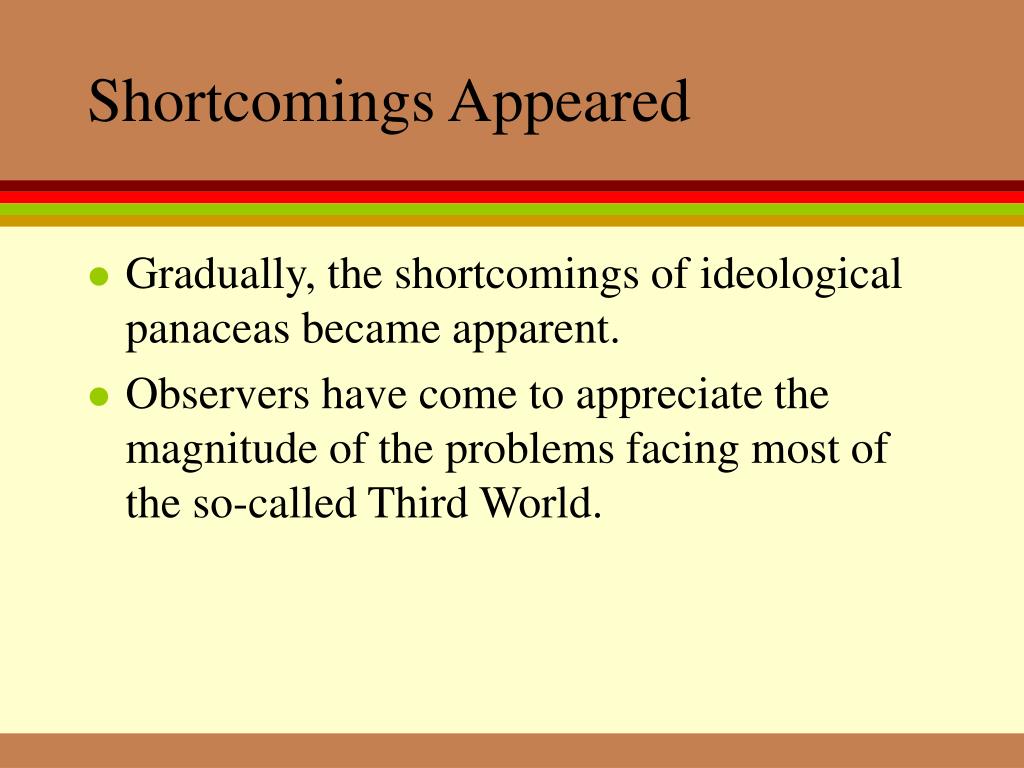 Shortcomings Appeared

- Gradually, the shortcomings of ideological panaceas became apparent.
- Observers have come to appreciate the magnitude of the problems facing most of the so-called Third World.